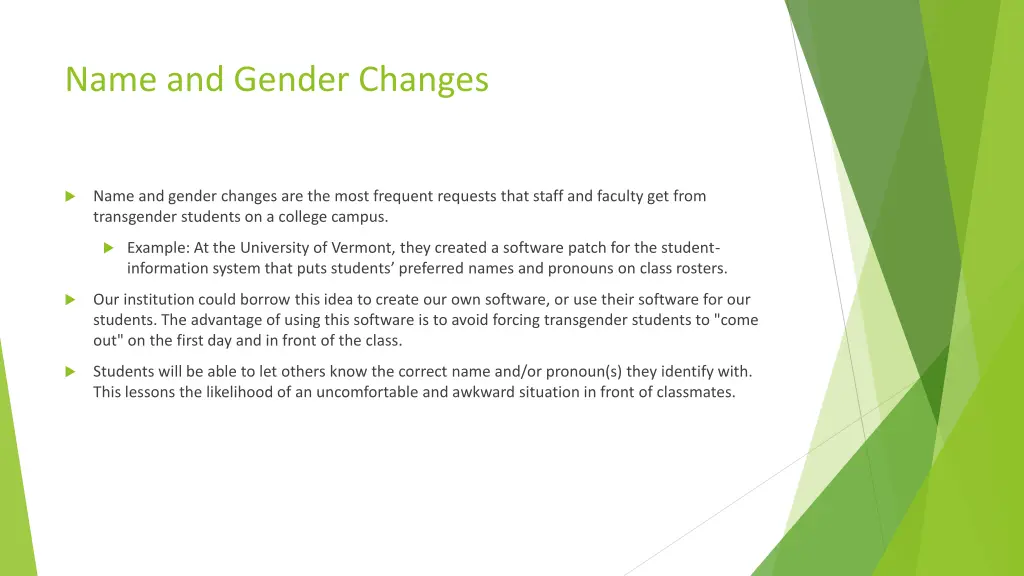 Name and Gender Changes

Name and gender changes are the most frequent requests that staff and faculty get from transgender students on a college campus.

Example: At the University of Vermont, they created a software patch for the student-information system that puts students' preferred names and pronouns on class rosters.

Our institution could borrow this idea to create our own software, or use their software for our students. The advantage of using this software is to avoid forcing transgender students to "come out" on the first day and in front of the class.

Students will be able to let others know the correct name and/or pronoun(s) they identify with. This lessons the likelihood of an uncomfortable and awkward situation in front of classmates.